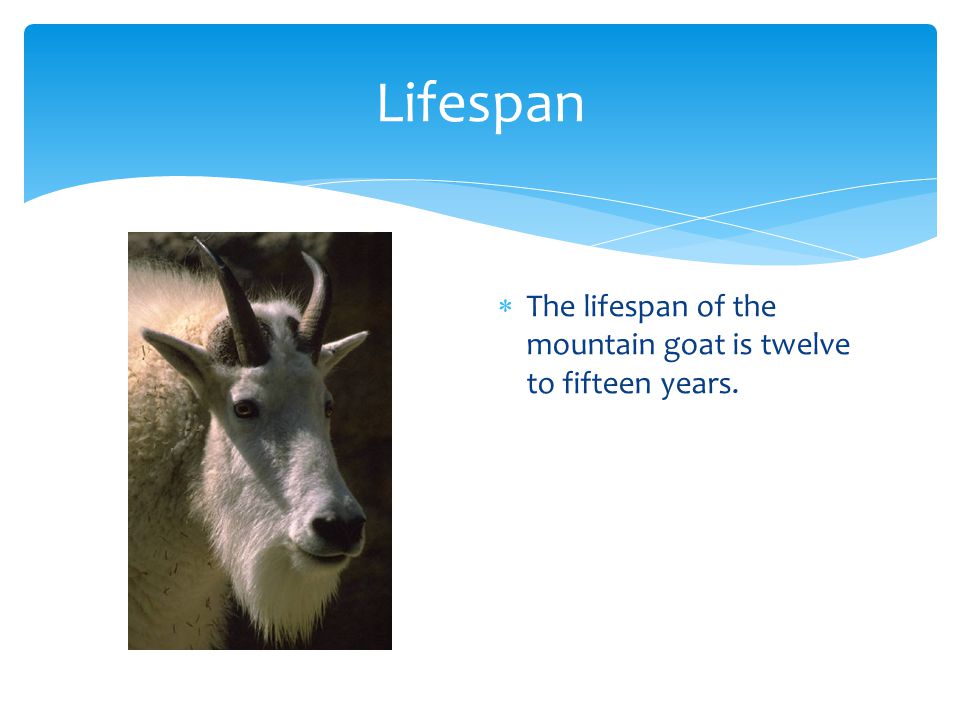 Lifespan

* The lifespan of the mountain goat is twelve to fifteen years.